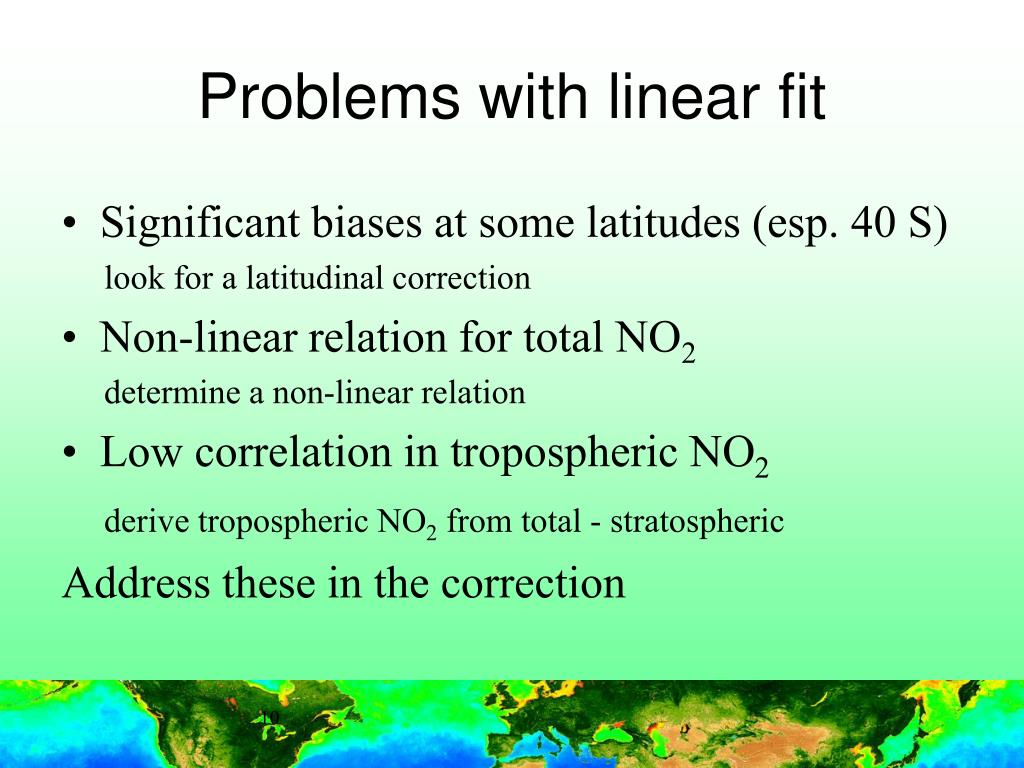 Problems with linear fit

• Significant biases at some latitudes (esp. 40 S)
look for a latitudinal correction

• Non-linear relation for total $NO_2$
determine a non-linear relation

• Low correlation in tropospheric $NO_2$
derive tropospheric $NO_2$ from total - stratospheric

Address these in the correction

10